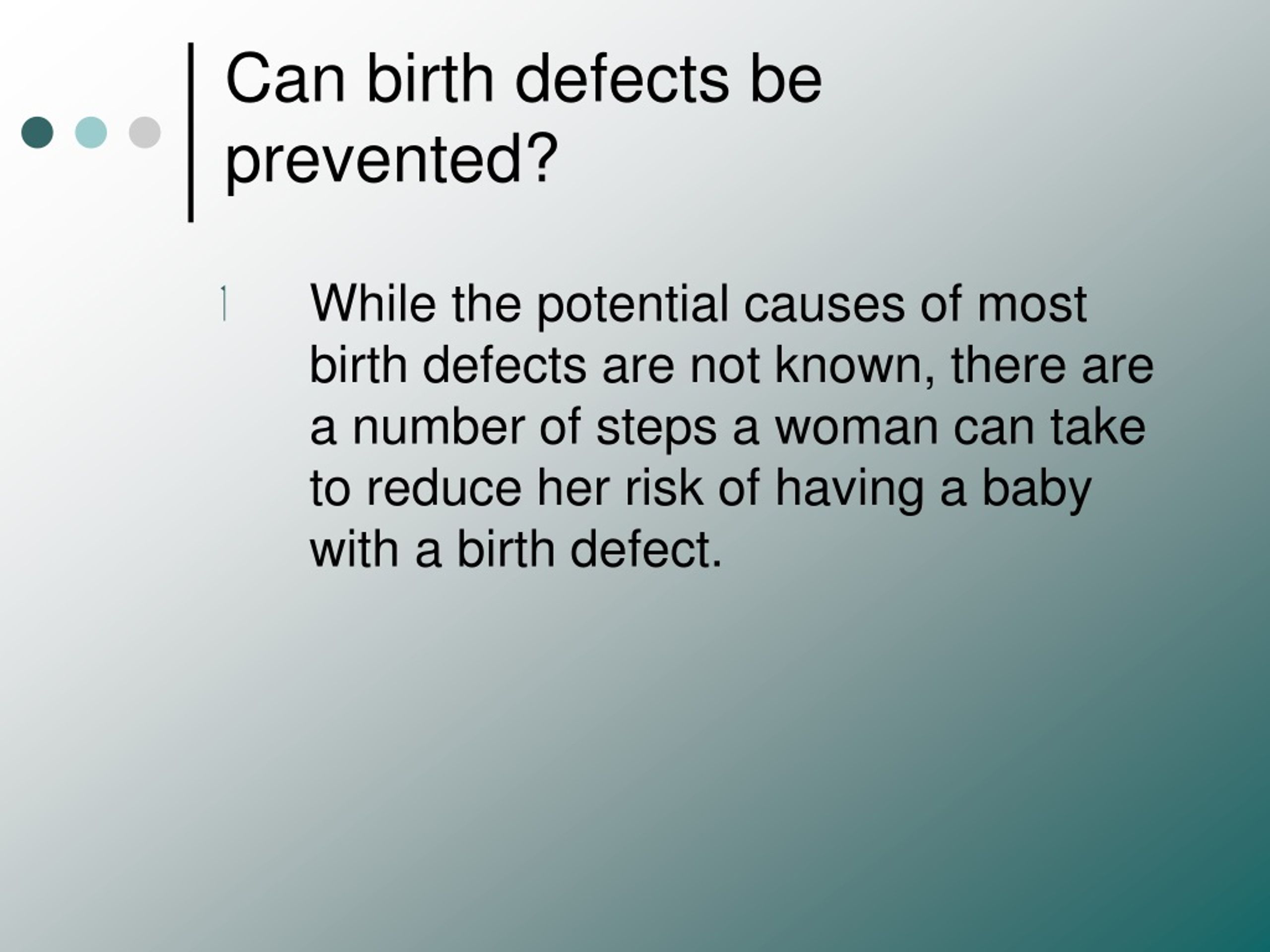 Can birth defects be prevented?

l While the potential causes of most birth defects are not known, there are a number of steps a woman can take to reduce her risk of having a baby with a birth defect.